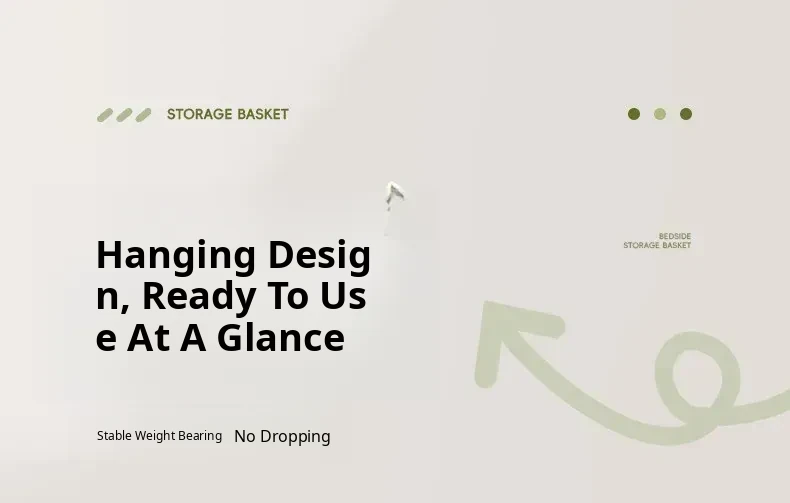 STORAGE BASKET

BEDSIDE
STORAGE BASKET

Hanging Design, Ready To Use At A Glance

Stable Weight Bearing No Dropping